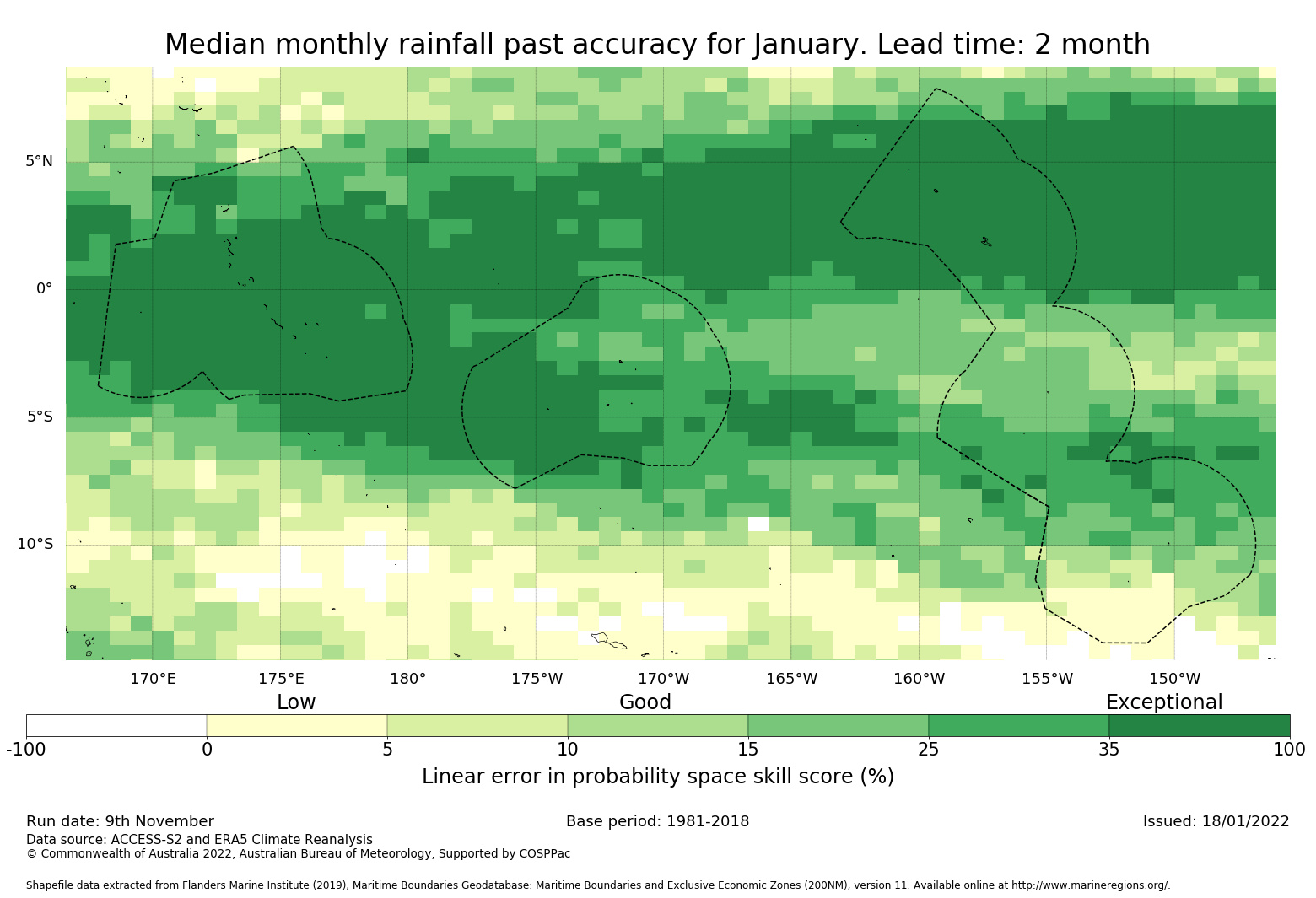 Median monthly rainfall past accuracy for January. Lead time: 2 month

5°N
0°
5°S
10°S

170°E 175°E 180° 175°W 170°W 165°W 160°W 155°W 150°W

Low Good Exceptional

-100 0 5 10 15 25 35 100

Linear error in probability space skill score (%)

Run date: 9th November
Base period: 1981-2018
Issued: 18/01/2022

Data source: ACCESS-S2 and ERA5 Climate Reanalysis
© Commonwealth of Australia 2022, Australian Bureau of Meteorology, Supported by COSPPac

Shapefile data extracted from Flanders Marine Institute (2019), Maritime Boundaries Geodatabase: Maritime Boundaries and Exclusive Economic Zones (200NM), version 11. Available online at http://www.marineregions.org/.